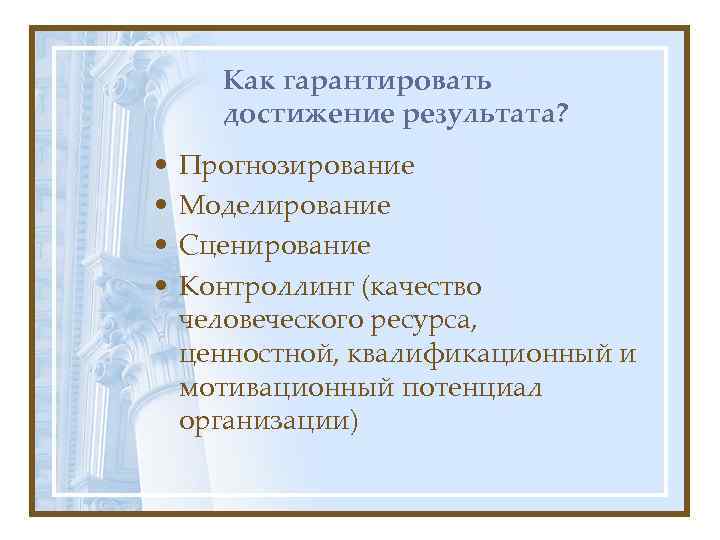 Как гарантировать достижение результата?

• Прогнозирование
• Моделирование
• Сценирование
• Контроллинг (качество человеческого ресурса, ценностной, квалификационный и мотивационный потенциал организации)